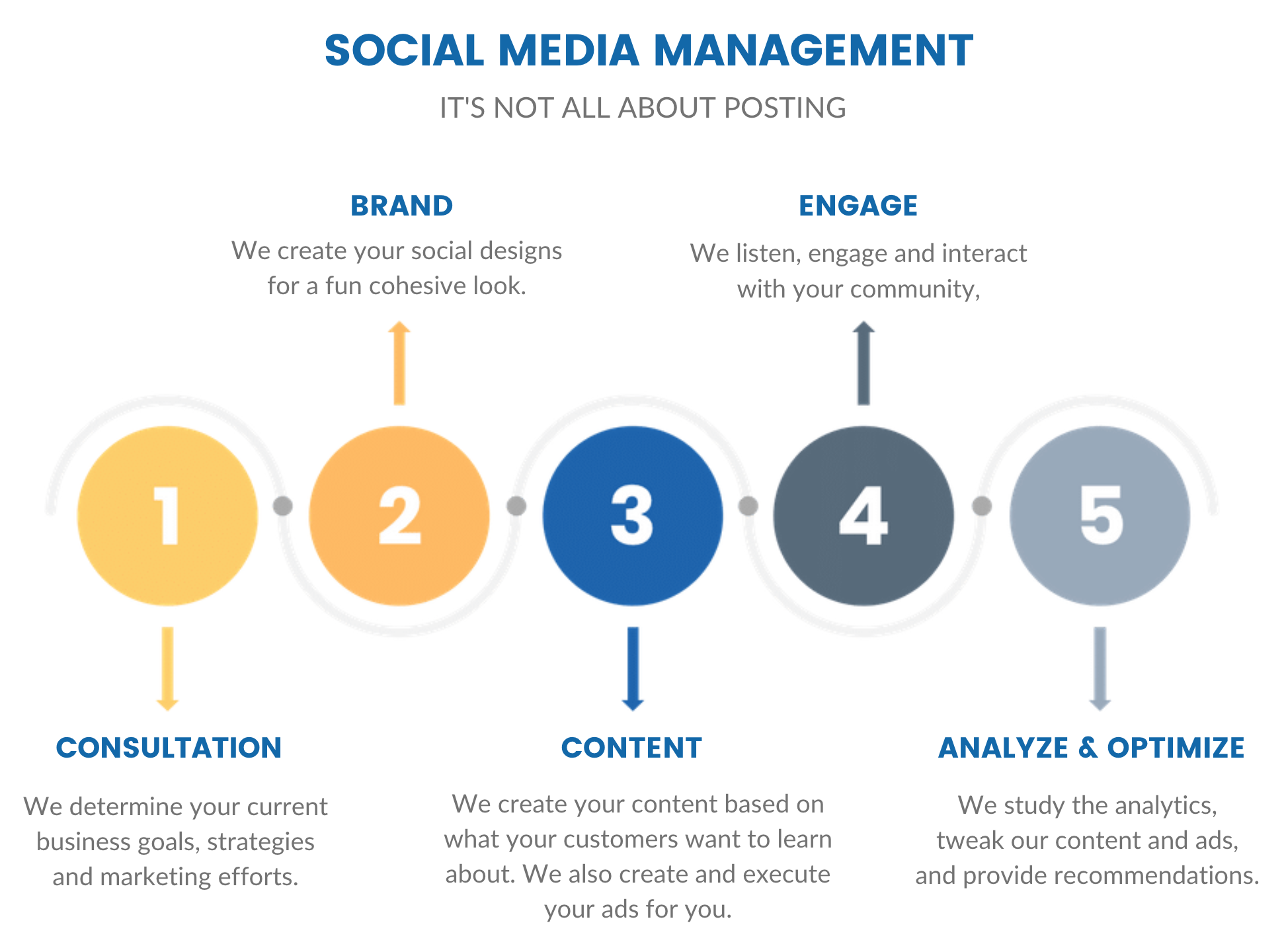 SOCIAL MEDIA MANAGEMENT
IT'S NOT ALL ABOUT POSTING

BRAND
We create your social designs for a fun cohesive look.

ENGAGE
We listen, engage and interact with your community,

1 2 3 4 5

CONSULTATION
We determine your current business goals, strategies and marketing efforts.

CONTENT
We create your content based on what your customers want to learn about. We also create and execute your ads for you.

ANALYZE & OPTIMIZE
We study the analytics, tweak our content and ads, and provide recommendations.